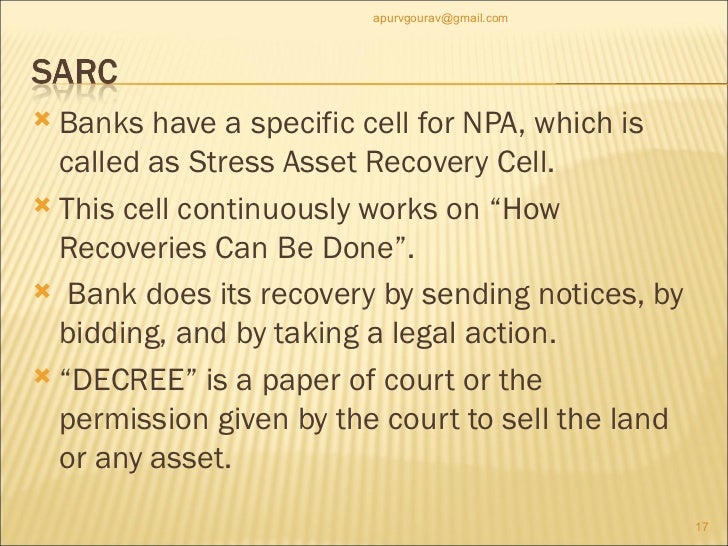 apurvgourav@gmail.com

SARC

Banks have a specific cell for NPA, which is called as Stress Asset Recovery Cell.

This cell continuously works on “How Recoveries Can Be Done”.

Bank does its recovery by sending notices, by bidding, and by taking a legal action.

“DECREE” is a paper of court or the permission given by the court to sell the land or any asset.

17